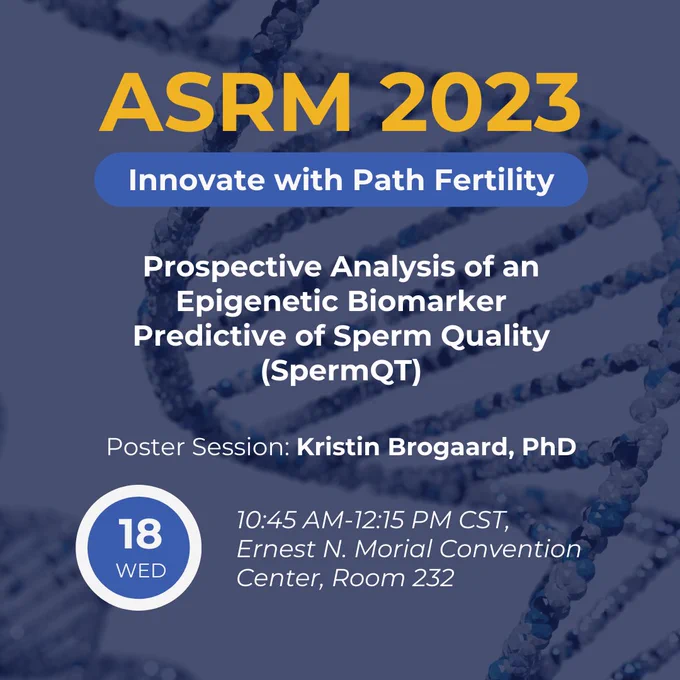 ASRM 2023

Innovate with Path Fertility

Prospective Analysis of an Epigenetic Biomarker Predictive of Sperm Quality (SpermQT)

Poster Session: Kristin Brogaard, PhD

18
WED

10:45 AM-12:15 PM CST, Ernest N. Morial Convention Center, Room 232